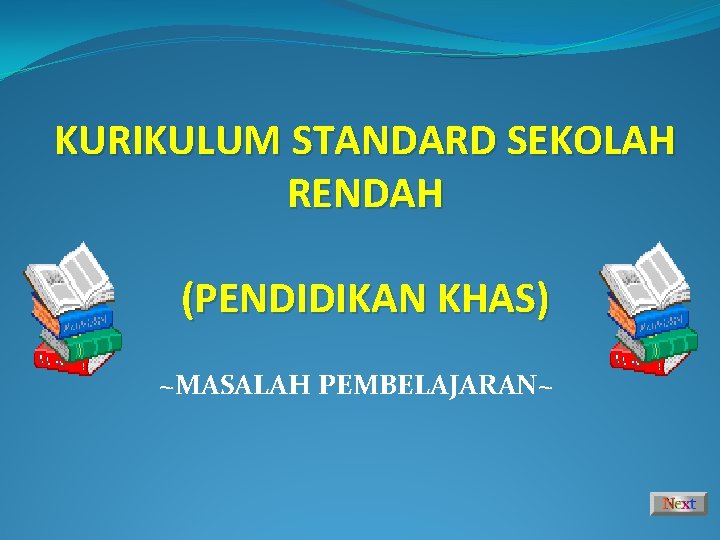 KURIKULUM STANDARD SEKOLAH RENDAH

(PENDIDIKAN KHAS)

~MASALAH PEMBELAJARAN~

Next